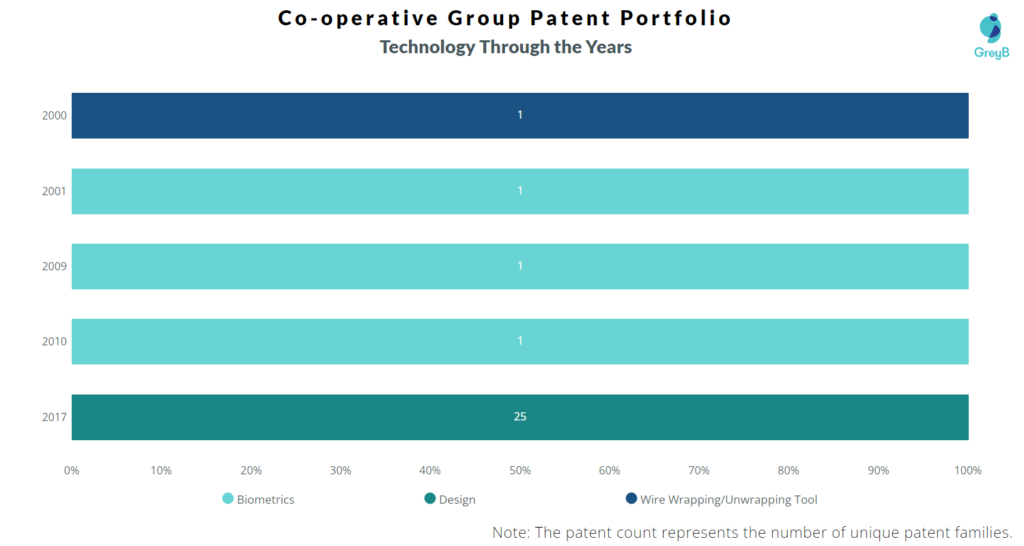 Co-operative Group Patent Portfolio
Technology Through the Years

GreyB

2000
1
2001
1
2009
1
2010
1
2017
25

0%
10%
20%
30%
40%
50%
60%
70%
80%
90%
100%

Biometrics
Design
Wire Wrapping/Unwrapping Tool

Note: The patent count represents the number of unique patent families.